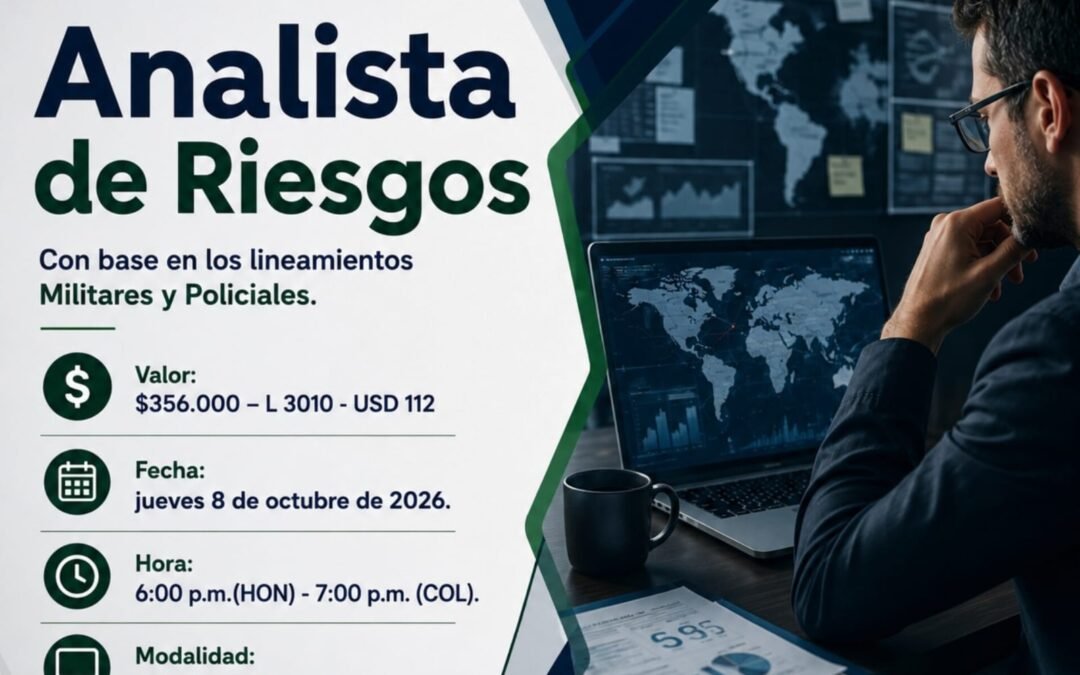 Analista de Riesgos

Con base en los lineamientos Militares y Policiales.

Valor:
$356.000 – L 3010 - USD 112

Fecha:
jueves 8 de octubre de 2026.

Hora:
6:00 p.m.(HON) - 7:00 p.m. (COL).

Modalidad:

595